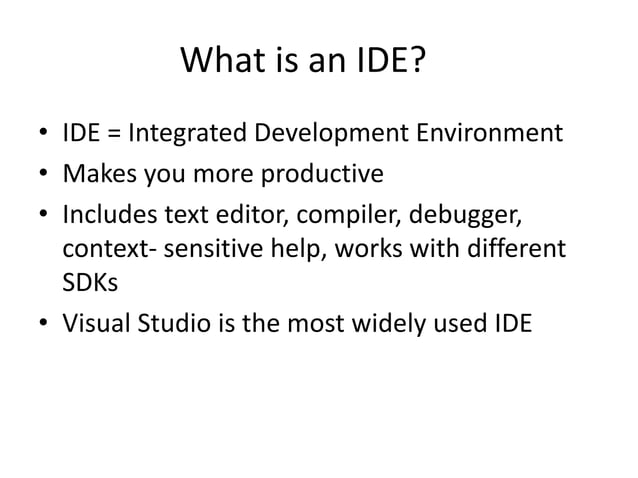 What is an IDE?

• IDE = Integrated Development Environment
• Makes you more productive
• Includes text editor, compiler, debugger, context- sensitive help, works with different SDKs
• Visual Studio is the most widely used IDE